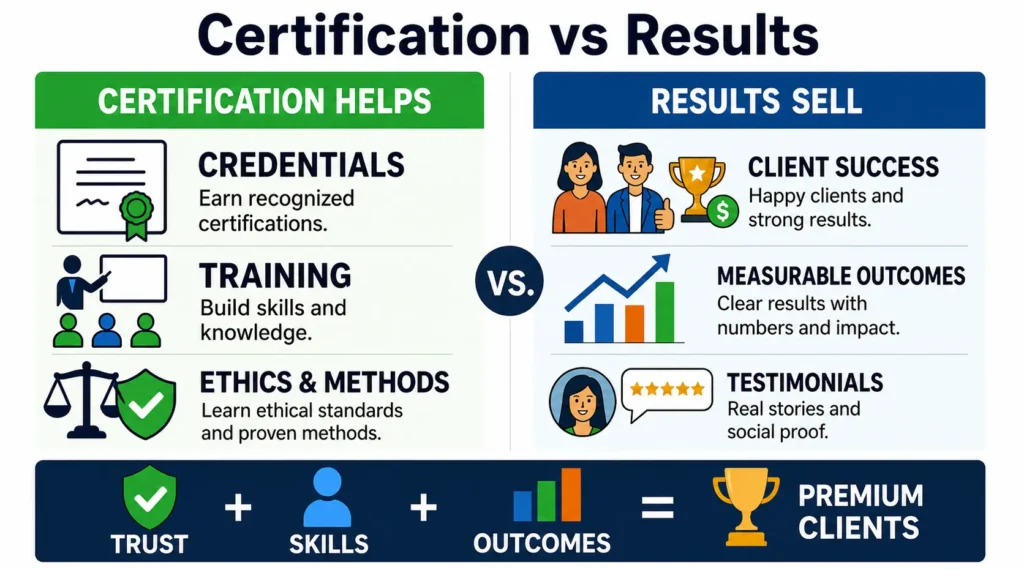 Certification vs Results

CERTIFICATION HELPS

CREDENTIALS
Earn recognized certifications.

TRAINING
Build skills and knowledge.

ETHICS & METHODS
Learn ethical standards and proven methods.

VS.

RESULTS SELL

CLIENT SUCCESS
Happy clients and strong results.

MEASURABLE OUTCOMES
Clear results with numbers and impact.

TESTIMONIALS
Real stories and social proof.

TRUST + SKILLS + OUTCOMES = PREMIUM CLIENTS